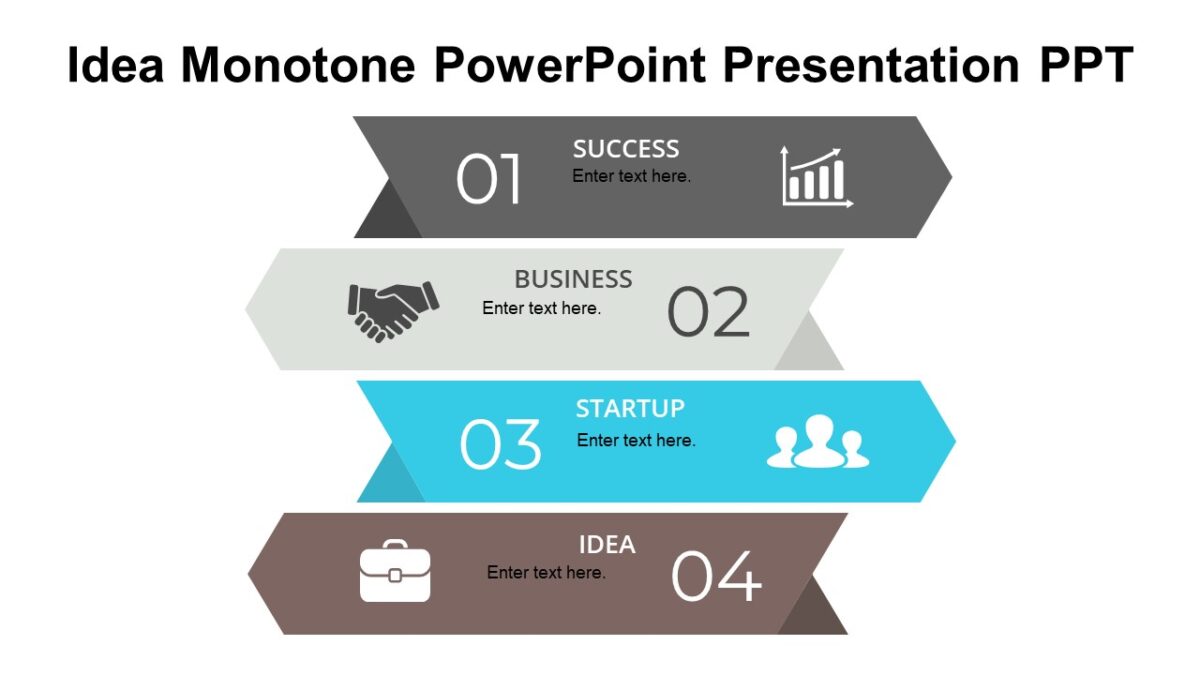 Idea Monotone PowerPoint Presentation PPT

01
SUCCESS
Enter text here.

BUSINESS
Enter text here.
02

03
STARTUP
Enter text here.

IDEA
Enter text here.
04